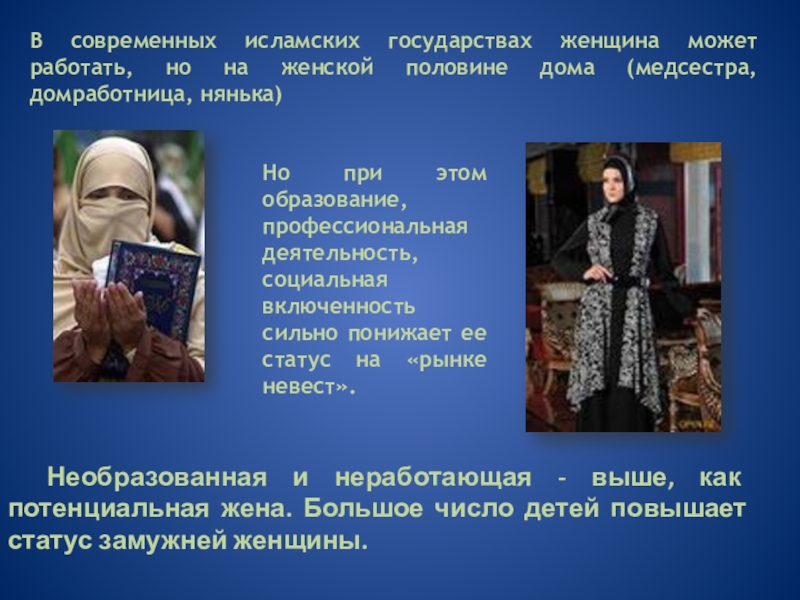 В современных исламских государствах женщина может работать, но на женской половине дома (медсестра, домработница, нянька)

Но при этом образование, профессиональная деятельность, социальная включенность сильно понижает ее статус на «рынке невест».

Необразованная и неработающая - выше, как потенциальная жена. Большое число детей повышает статус замужней женщины.